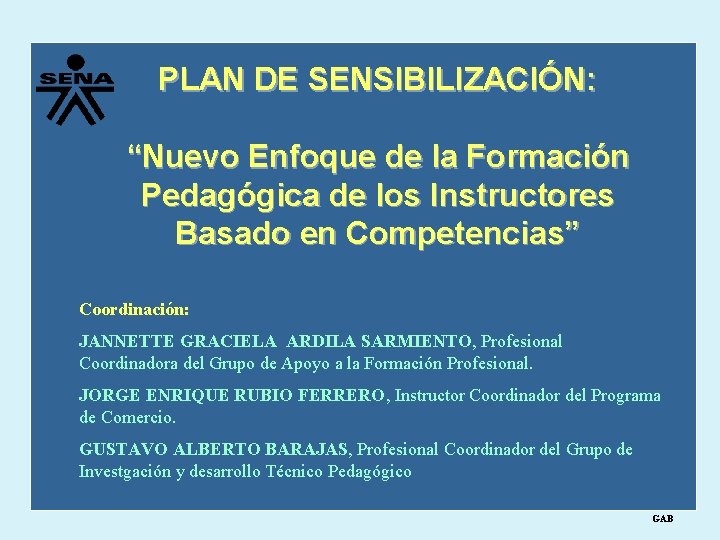 SENA

PLAN DE SENSIBILIZACIÓN:

“Nuevo Enfoque de la Formación Pedagógica de los Instructores Basado en Competencias”

Coordinación:

JANNETTE GRACIELA ARDILA SARMIENTO, Profesional Coordinadora del Grupo de Apoyo a la Formación Profesional.

JORGE ENRIQUE RUBIO FERRERO, Instructor Coordinador del Programa de Comercio.

GUSTAVO ALBERTO BARAJAS, Profesional Coordinador del Grupo de Investgación y desarrollo Técnico Pedagógico

GAB